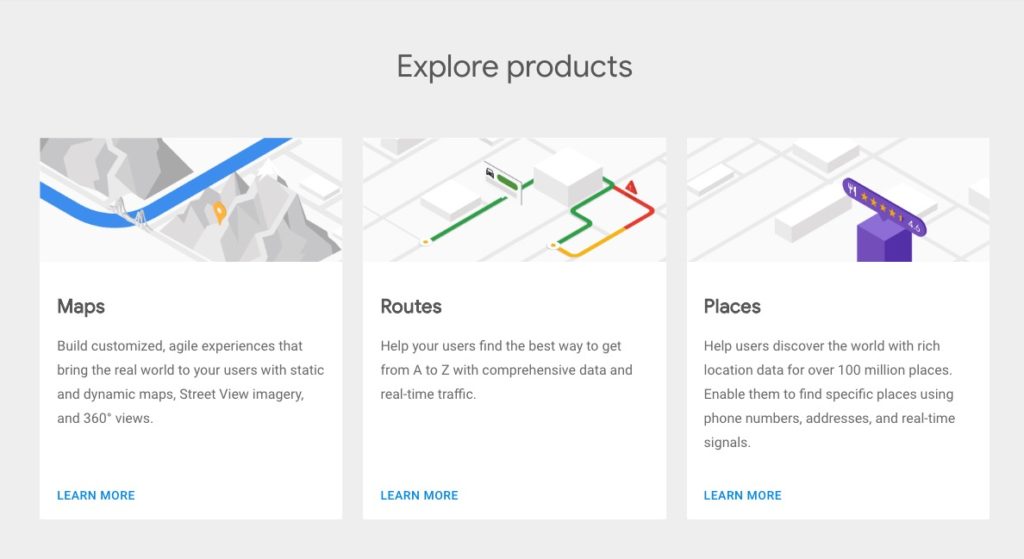 Explore products

Maps

Build customized, agile experiences that bring the real world to your users with static and dynamic maps, Street View imagery, and 360° views.

LEARN MORE

Routes

Help your users find the best way to get from A to Z with comprehensive data and real-time traffic.

LEARN MORE

Places

4.6

Help users discover the world with rich location data for over 100 million places. Enable them to find specific places using phone numbers, addresses, and real-time signals.

LEARN MORE